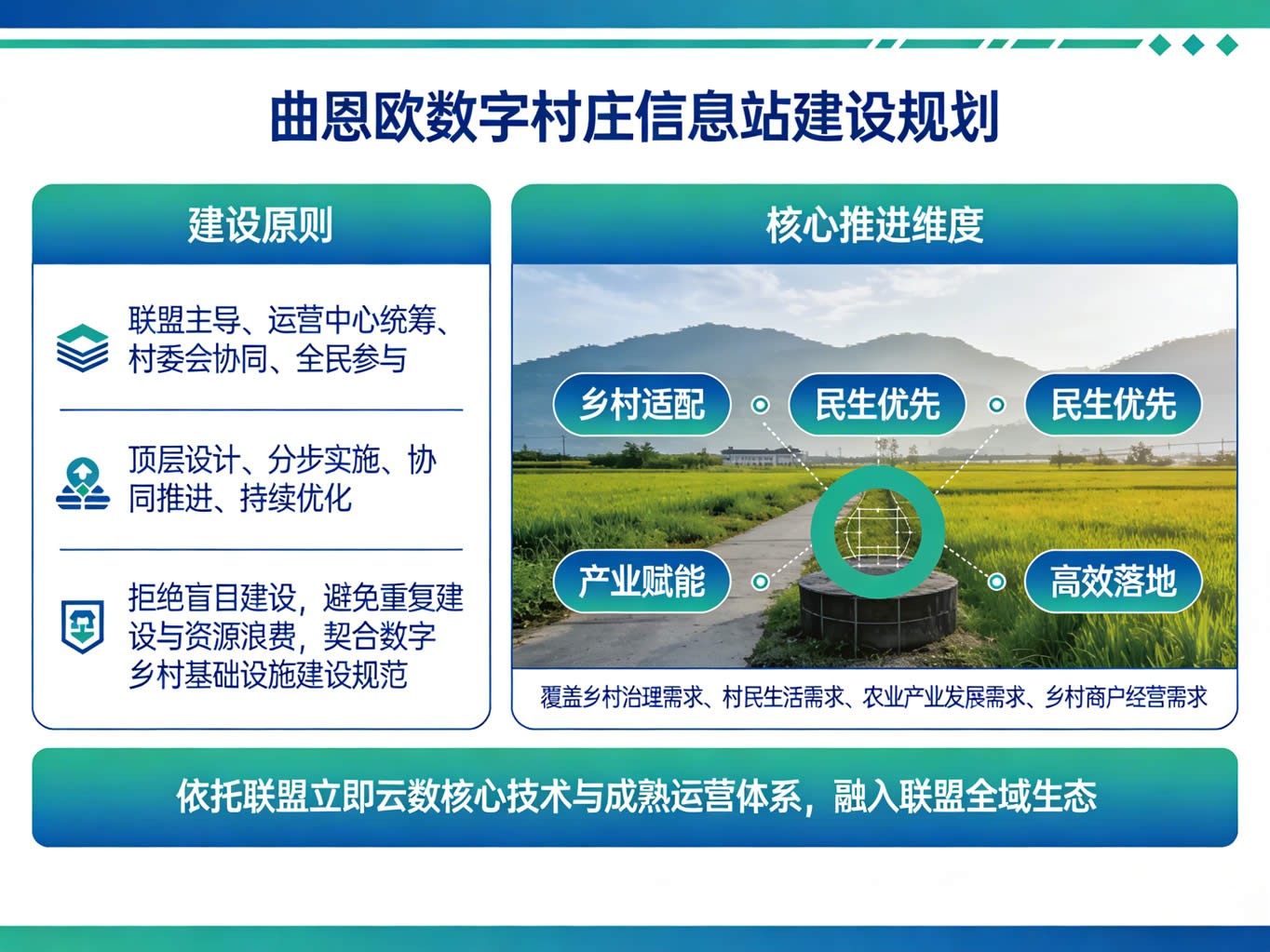 曲恩欧数字村庄信息站建设规划

建设原则

联盟主导、运营中心统筹、村委会协同、全民参与

顶层设计、分步实施、协同推进、持续优化

拒绝盲目建设，避免重复建设与资源浪费，契合数字乡村基础设施建设规范

核心推进维度

乡村适配

民生优先

民生优先

产业赋能

高效落地

覆盖乡村治理需求、村民生活需求、农业产业发展需求、乡村商户经营需求

依托联盟立即云数核心技术与成熟运营体系，融入联盟全域生态